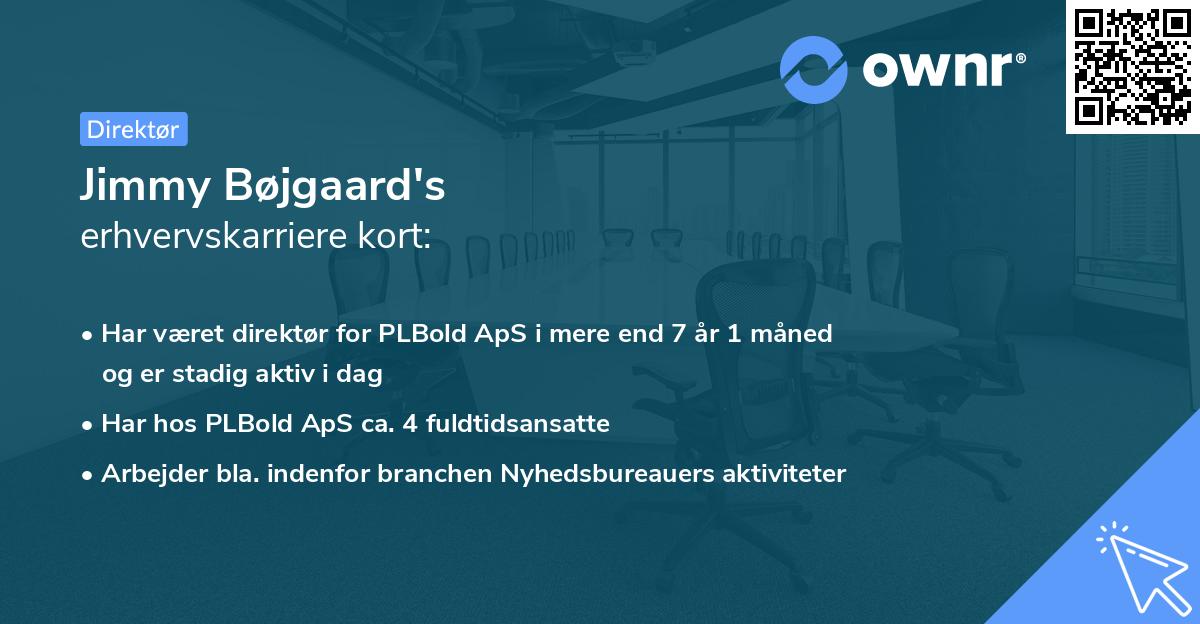 ownr®

Direktør

Jimmy Bøjgaard's
erhvervskarriere kort:

• Har været direktør for PLBold ApS i mere end 7 år 1 måned og er stadig aktiv i dag
• Har hos PLBold ApS ca. 4 fuldtidsansatte
• Arbejder bla. indenfor branchen Nyhedsbureauers aktiviteter